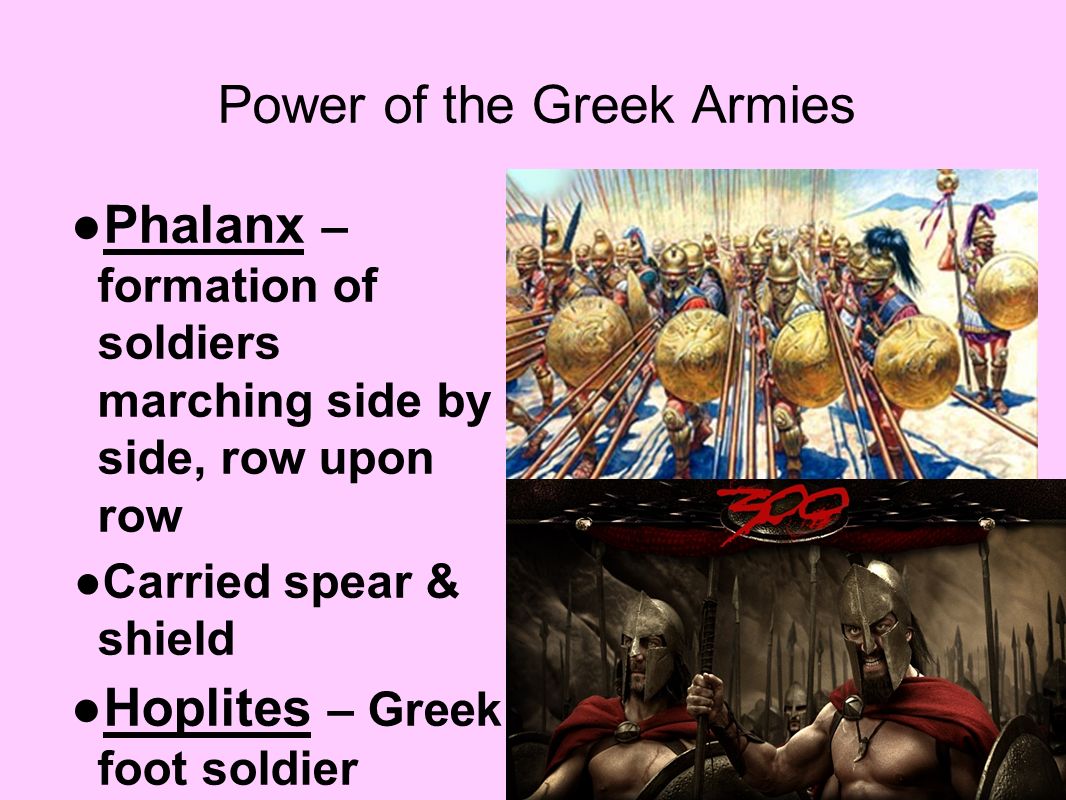 Power of the Greek Armies

●Phalanx – formation of soldiers marching side by side, row upon row

●Carried spear & shield

●Hoplites – Greek foot soldier

300